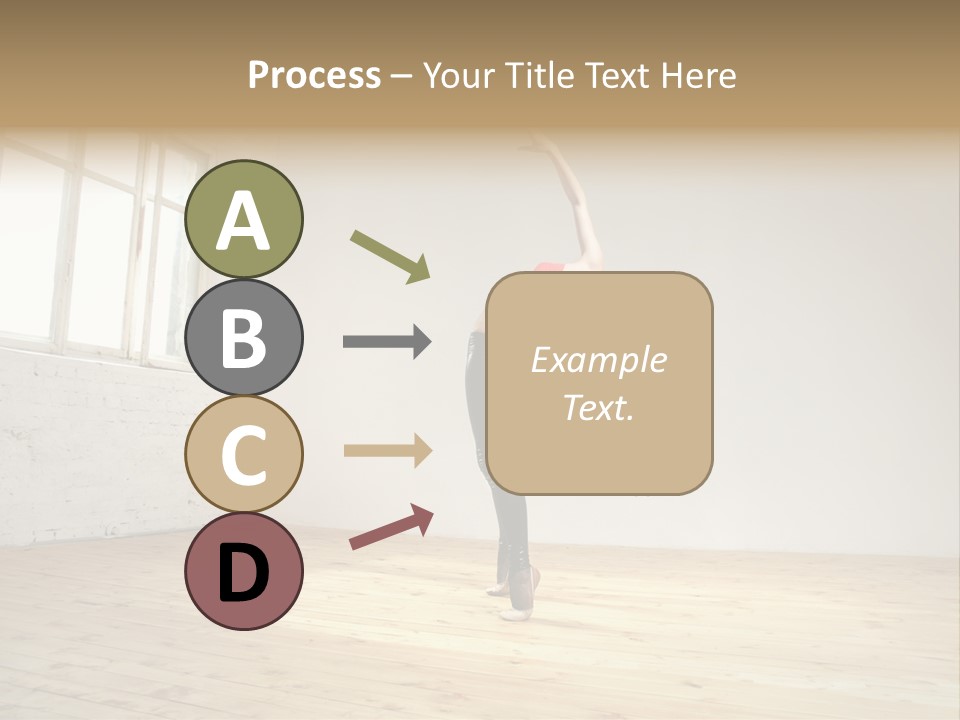 Process – Your Title Text Here

A

B

C

D

Example Text.